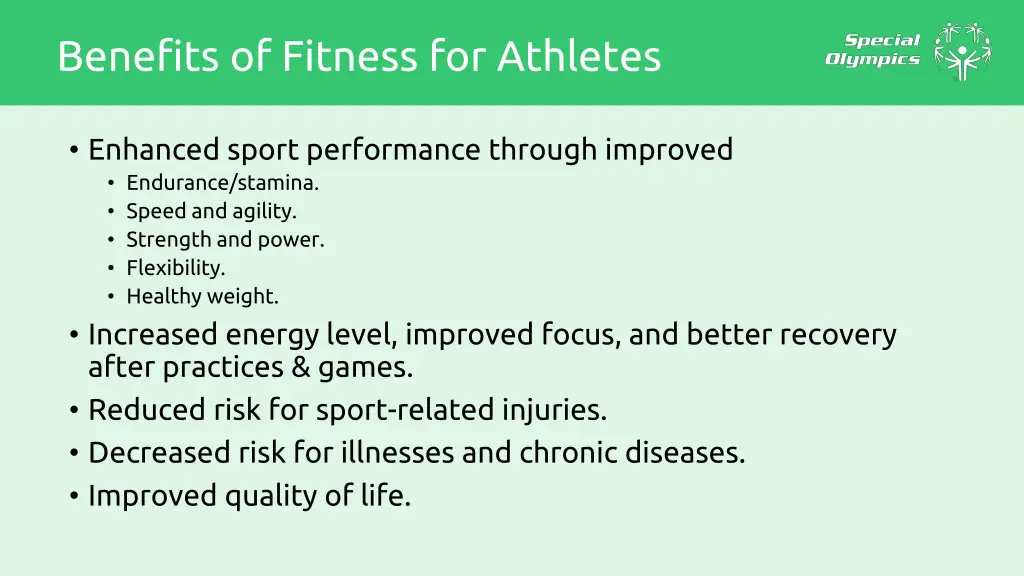 Benefits of Fitness for Athletes

Special Olympics

• Enhanced sport performance through improved
  • Endurance/stamina.
  • Speed and agility.
  • Strength and power.
  • Flexibility.
  • Healthy weight.
• Increased energy level, improved focus, and better recovery after practices & games.
• Reduced risk for sport-related injuries.
• Decreased risk for illnesses and chronic diseases.
• Improved quality of life.